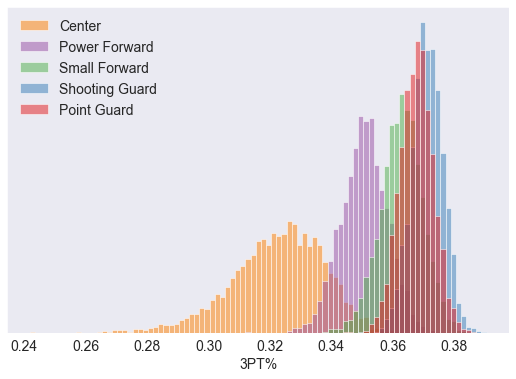 Center
Power Forward
Small Forward
Shooting Guard
Point Guard

0.24 0.26 0.28 0.30 0.32 0.34 0.36 0.38
3PT%